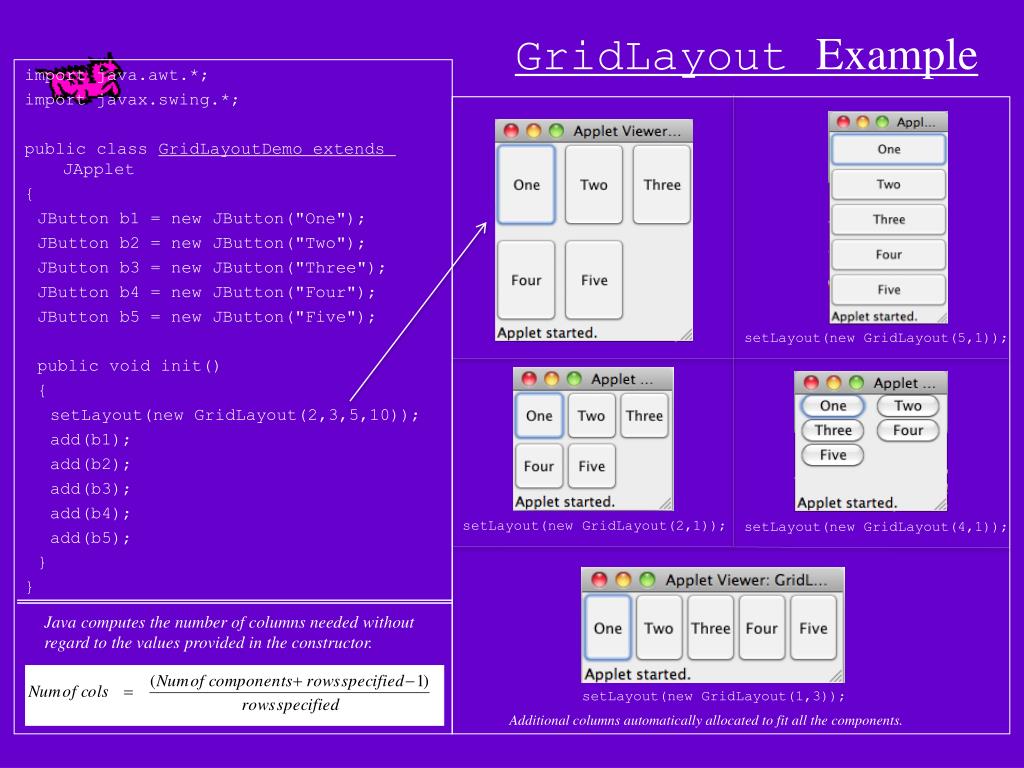 GridLayout Example

import java.awt.*;
import javax.swing.*;

public class GridLayoutDemo extends JApplet
{
JButton b1 = new JButton("One");
JButton b2 = new JButton("Two");
JButton b3 = new JButton("Three");
JButton b4 = new JButton("Four");
JButton b5 = new JButton("Five");

public void init()
{
setLayout(new GridLayout(2,3,5,10));
add(b1);
add(b2);
add(b3);
add(b4);
add(b5);
}
}

Java computes the number of columns needed without regard to the values provided in the constructor.

$Num\,of\,cols = \frac{(Num\,of\,components + rows\,specified - 1)}{rows\,specified}$

Applet Viewer...
One
Two
Three
Four
Five
Applet started.

Appl...
One
Two
Three
Four
Five
Applet started.
setLayout(new GridLayout(5,1));

Applet ...
One
Two
Three
Four
Five
Applet started.
setLayout(new GridLayout(2,1));

Applet ...
One
Two
Three
Four
Five
Applet started.
setLayout(new GridLayout(4,1));

Applet Viewer: GridL...
One
Two
Three
Four
Five
Applet started.
setLayout(new GridLayout(1,3));
Additional columns automatically allocated to fit all the components.